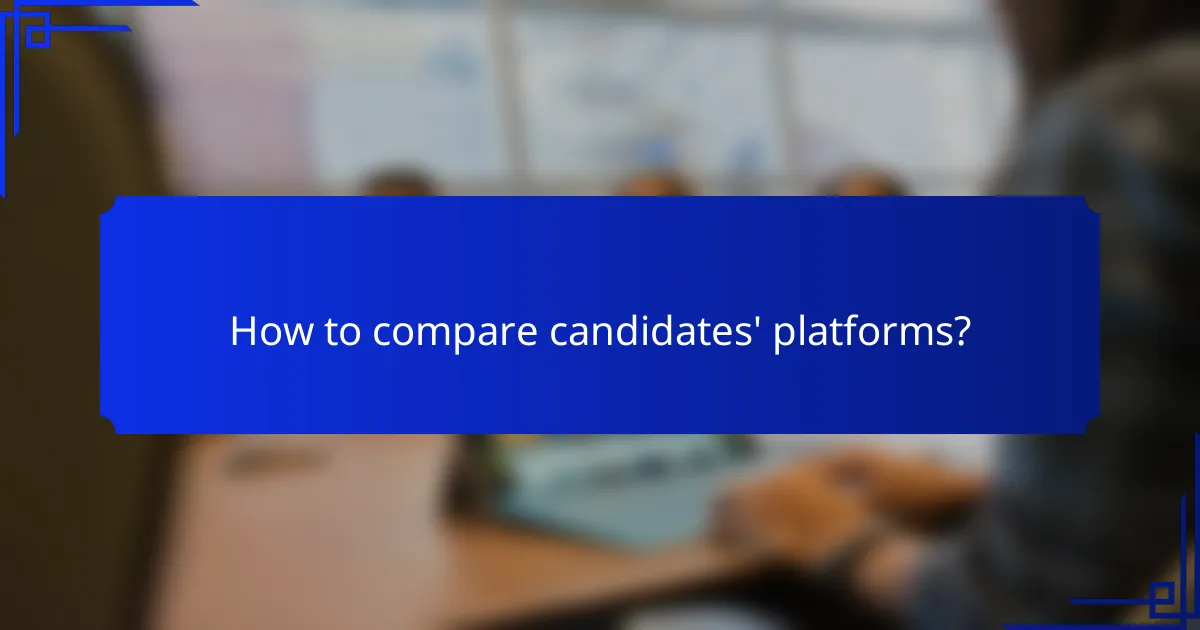 How to compare candidates' platforms?